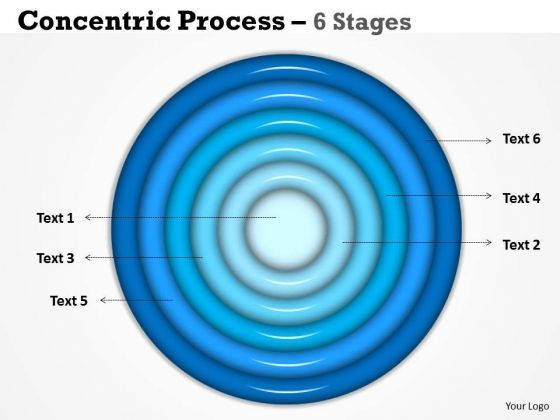 Concentric Process – 6 Stages

Text 6

Text 4

Text 1

Text 2

Text 3

Text 5

Your Logo